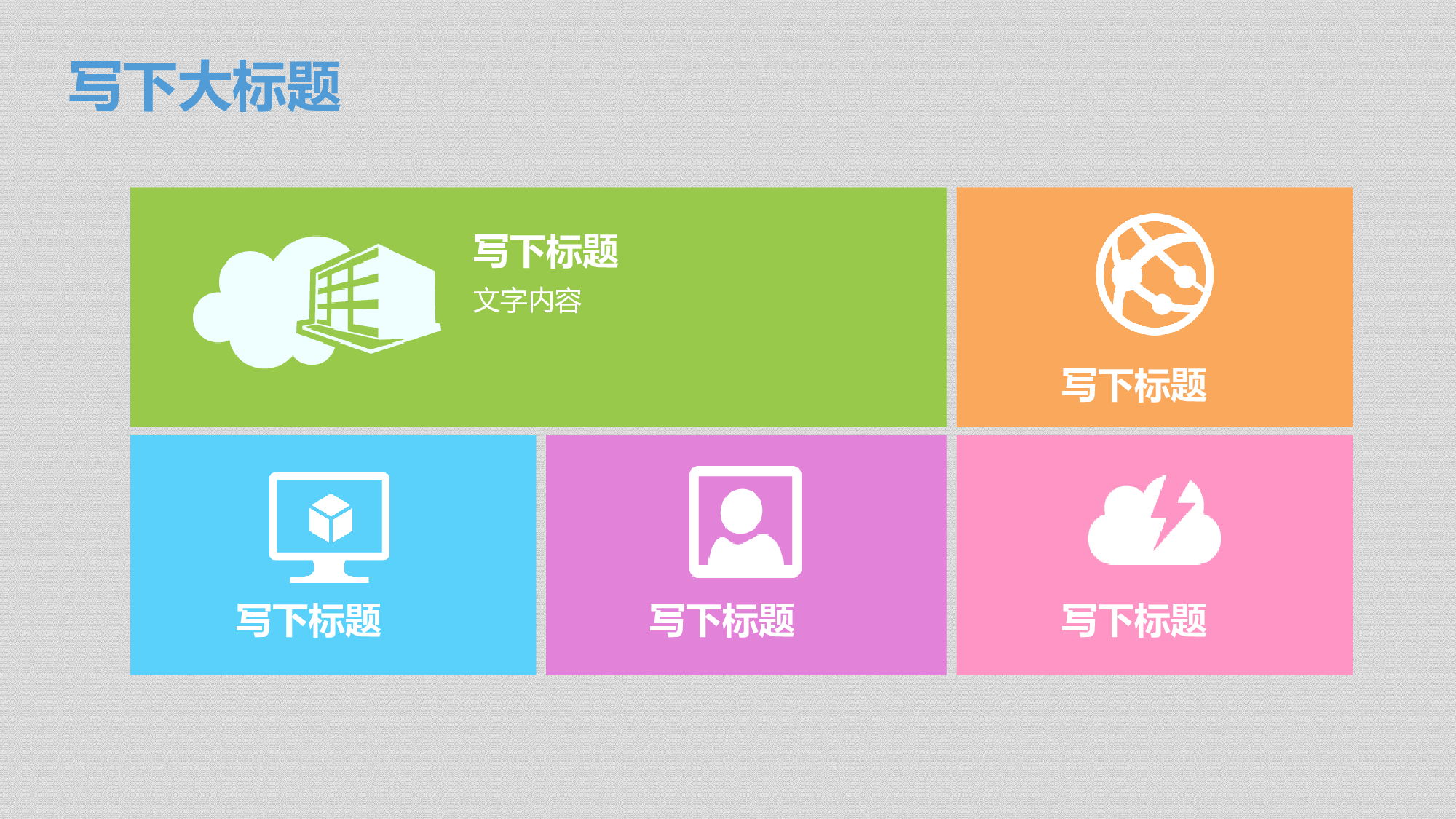 写下大标题

写下标题
文字内容

写下标题

写下标题

写下标题

写下标题